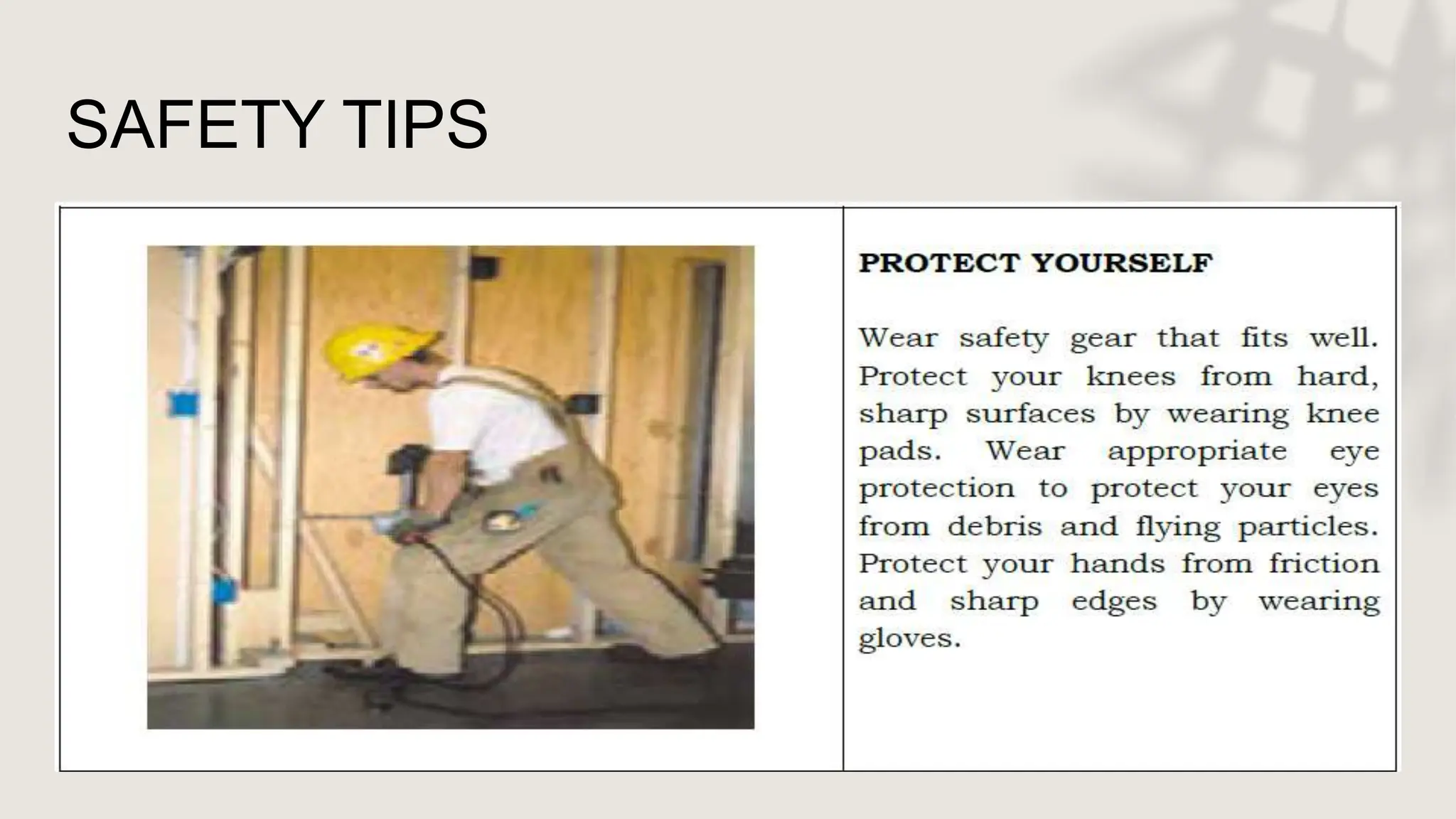 SAFETY TIPS

PROTECT YOURSELF

Wear safety gear that fits well. Protect your knees from hard, sharp surfaces by wearing knee pads. Wear appropriate eye protection to protect your eyes from debris and flying particles. Protect your hands from friction and sharp edges by wearing gloves.